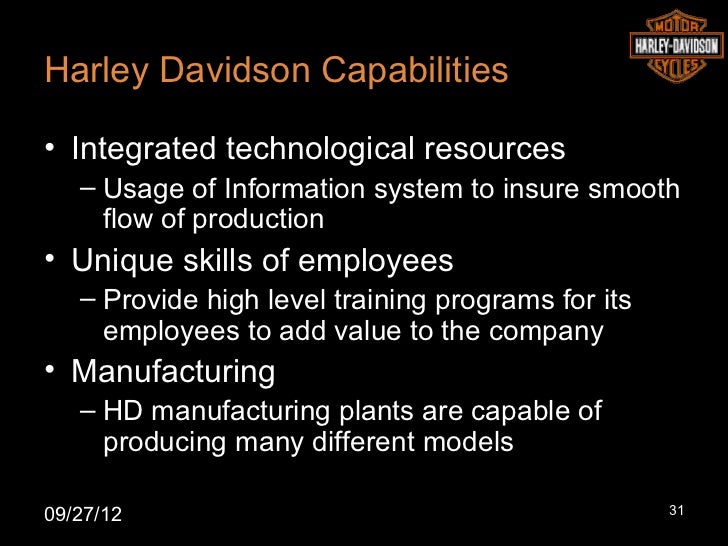 MOTOR
HARLEY-DAVIDSON
CYCLES

Harley Davidson Capabilities

• Integrated technological resources
– Usage of Information system to insure smooth flow of production
• Unique skills of employees
– Provide high level training programs for its employees to add value to the company
• Manufacturing
– HD manufacturing plants are capable of producing many different models

09/27/12

31